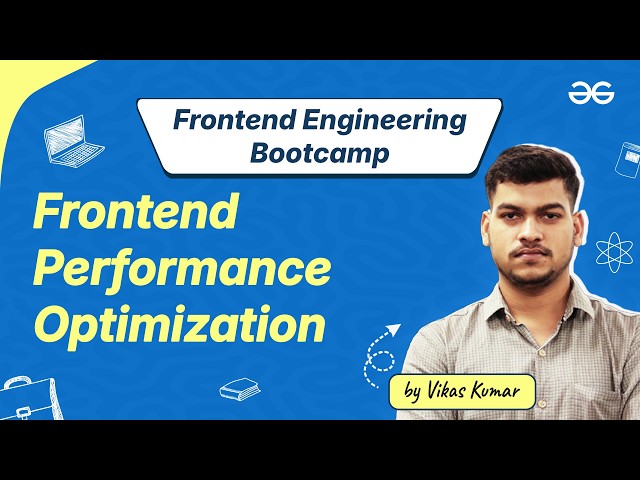 Frontend Engineering Bootcamp

Frontend Performance Optimization

by Vikas Kumar